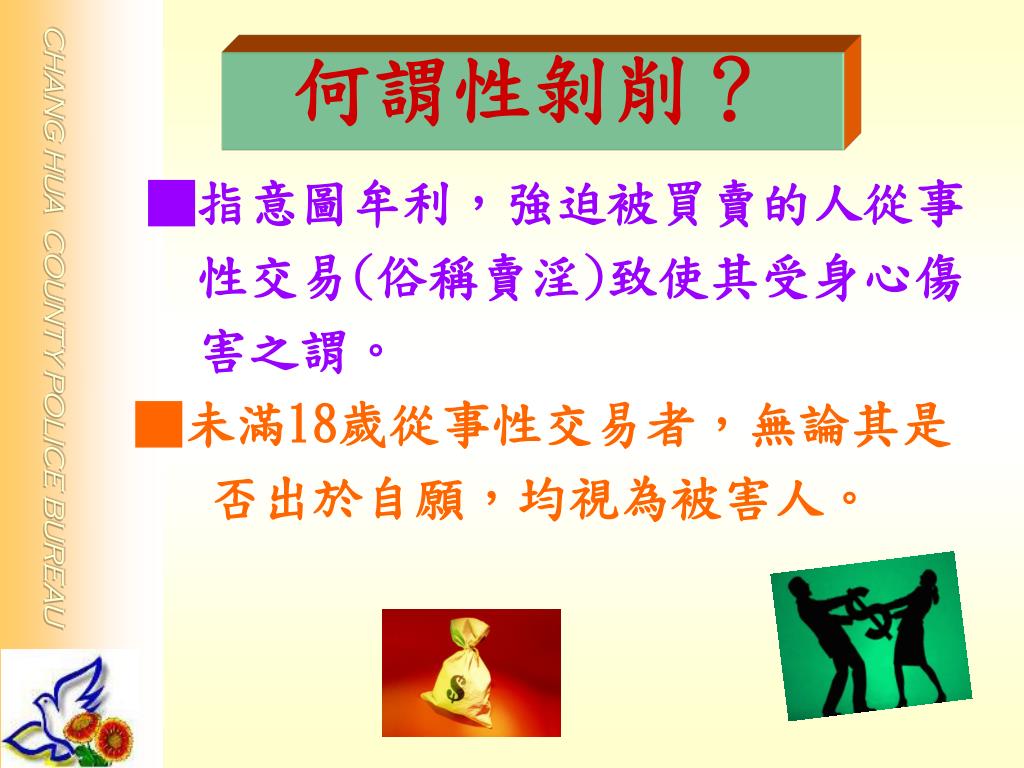 CHANG HUA COUNTY POLICE BUREAU

何謂性剝削？

■指意圖牟利，強迫被買賣的人從事性交易(俗稱賣淫)致使其受身心傷害之謂。

■未滿18歲從事性交易者，無論其是否出於自願，均視為被害人。

$